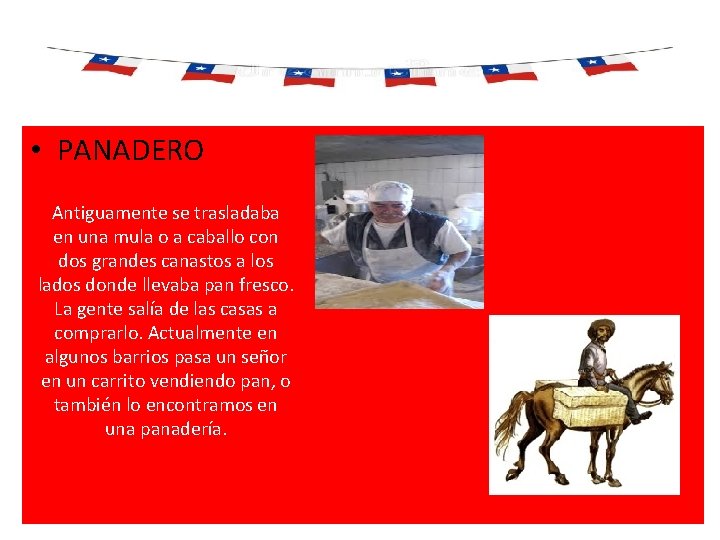 • PANADERO

Antiguamente se trasladaba en una mula o a caballo con dos grandes canastos a los lados donde llevaba pan fresco. La gente salía de las casas a comprarlo. Actualmente en algunos barrios pasa un señor en un carrito vendiendo pan, o también lo encontramos en una panadería.